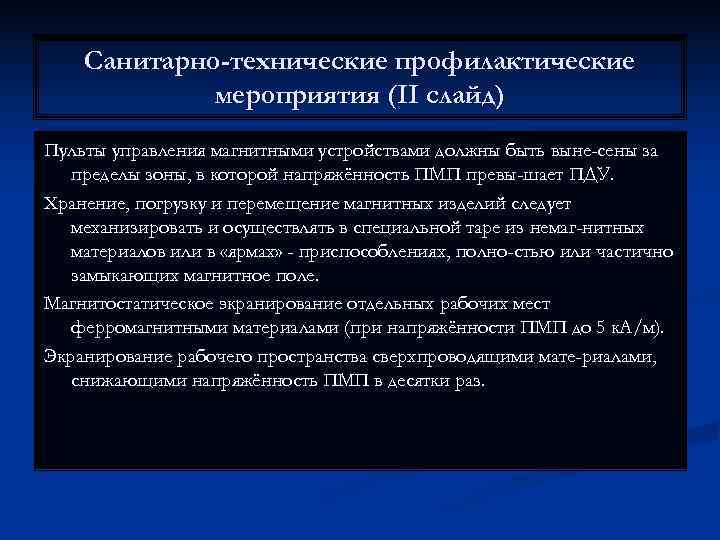 Санитарно-технические профилактические мероприятия (II слайд)

Пульты управления магнитными устройствами должны быть выне-сены за пределы зоны, в которой напряжённость ПМП превы-шает ПДУ.

Хранение, погрузку и перемещение магнитных изделий следует механизировать и осуществлять в специальной таре из немаг-нитных материалов или в «ярмах» - приспособлениях, полно-стью или частично замыкающих магнитное поле.

Магнитостатическое экранирование отдельных рабочих мест ферромагнитными материалами (при напряжённости ПМП до 5 кА/м).

Экранирование рабочего пространства сверхпроводящими мате-риалами, снижающими напряжённость ПМП в десятки раз.